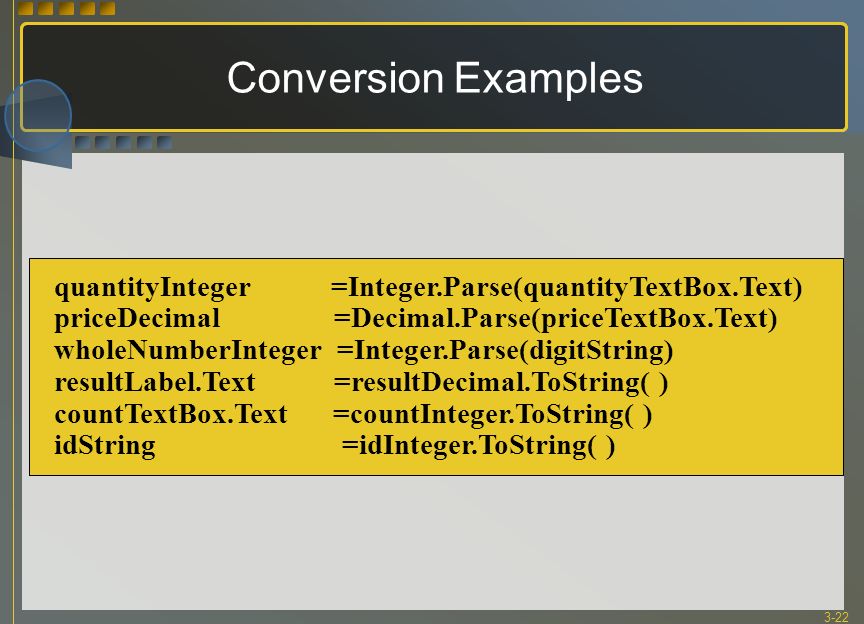 Conversion Examples

quantityInteger =Integer.Parse(quantityTextBox.Text)
priceDecimal =Decimal.Parse(priceTextBox.Text)
wholeNumberInteger =Integer.Parse(digitString)
resultLabel.Text =resultDecimal.ToString( )
countTextBox.Text =countInteger.ToString( )
idString =idInteger.ToString( )

3-22